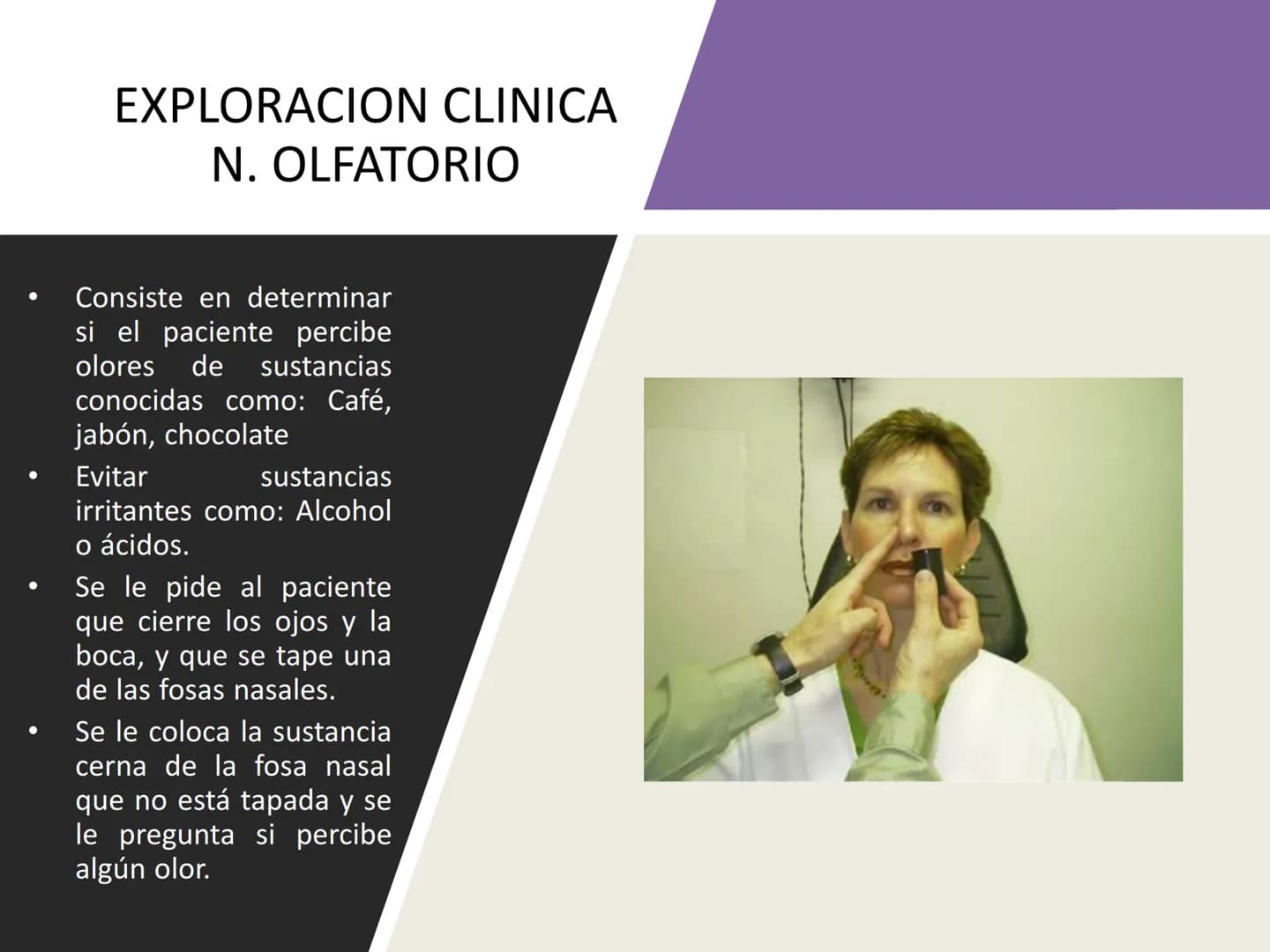 EXPLORACION CLINICA
N. OLFATORIO

• Consiste en determinar si el paciente percibe olores de sustancias conocidas como: Café, jabón, chocolate
• Evitar sustancias irritantes como: Alcohol o ácidos.
• Se le pide al paciente que cierre los ojos y la boca, y que se tape una de las fosas nasales.
• Se le coloca la sustancia cerna de la fosa nasal que no está tapada y se le pregunta si percibe algún olor.